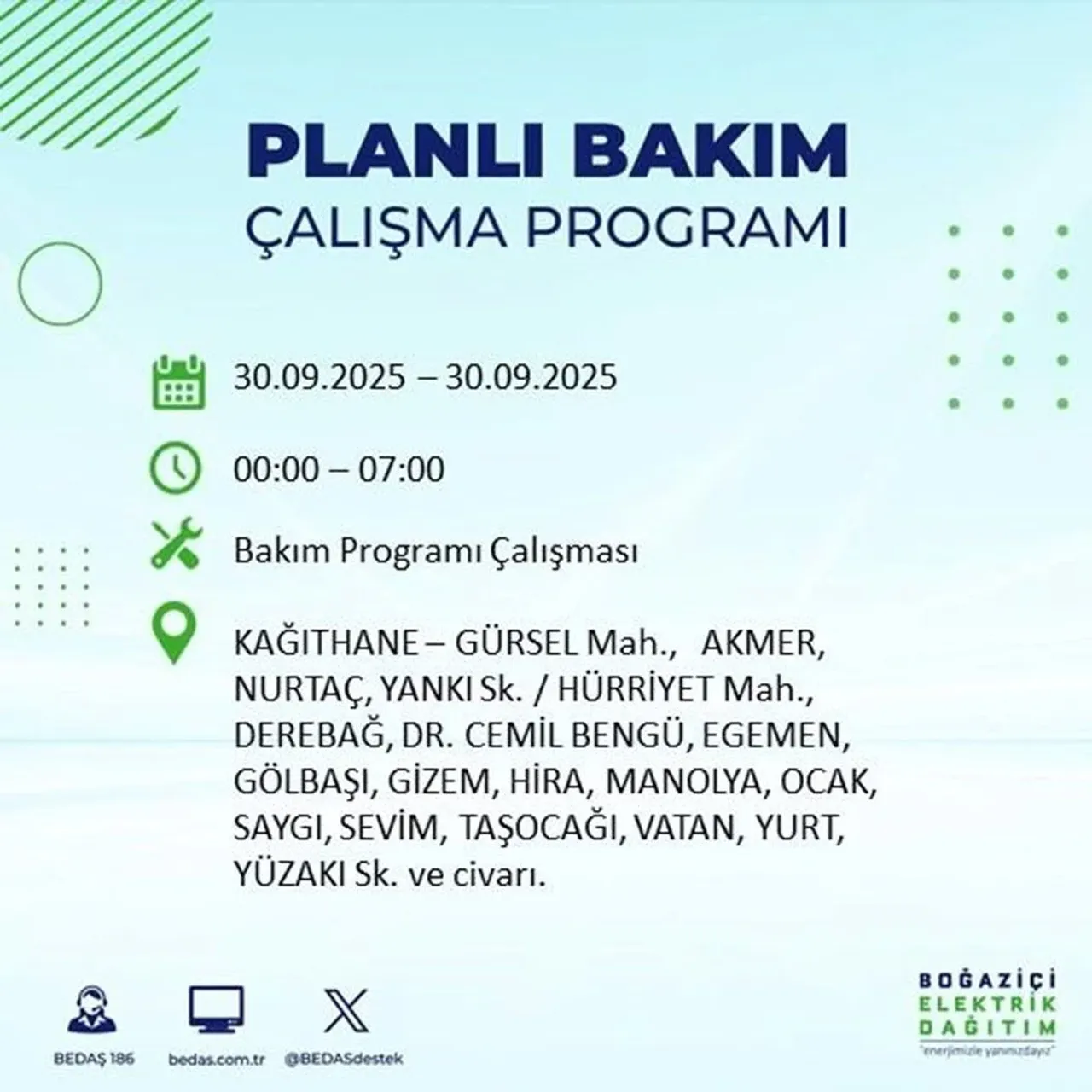 PLANLI BAKIM
ÇALIŞMA PROGRAMI

30.09.2025 – 30.09.2025

00:00 – 07:00

Bakım Programı Çalışması

KAĞITHANE – GÜRSEL Mah., AKMER, NURTAÇ, YANKI Sk. / HÜRRİYET Mah., DEREBAĞ, DR. CEMİL BENGÜ, EGEMEN, GÖLBAŞI, GİZEM, HİRA, MANOLYA, OCAK, SAYGI, SEVİM, TAŞOCAĞI, VATAN, YURT, YÜZAKI Sk. ve civarı.

BEDAŞ 186
bedas.com.tr
@BEDASdestek

BOĞAZİÇİ
ELEKTRİK
DAĞITIM
"enerjimizle yanınızdayız"